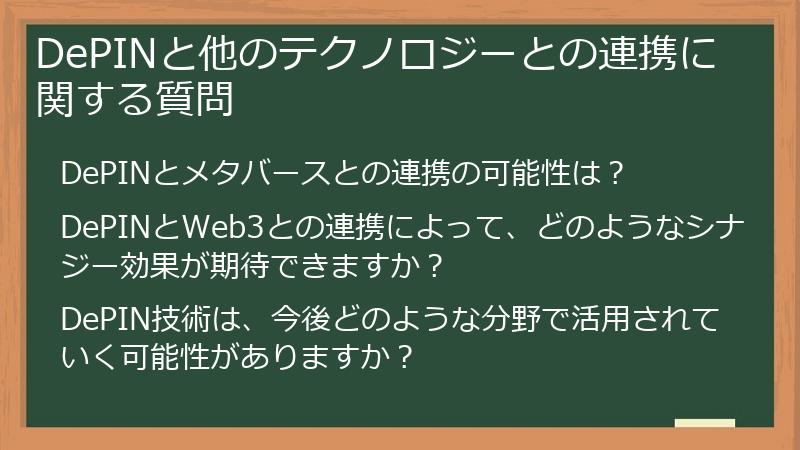 DePINと他のテクノロジーとの連携に関する質問

DePINとメタバースとの連携の可能性は？

DePINとWeb3との連携によって、どのようなシナジー効果が期待できますか？

DePIN技術は、今後どのような分野で活用されていく可能性がありますか？